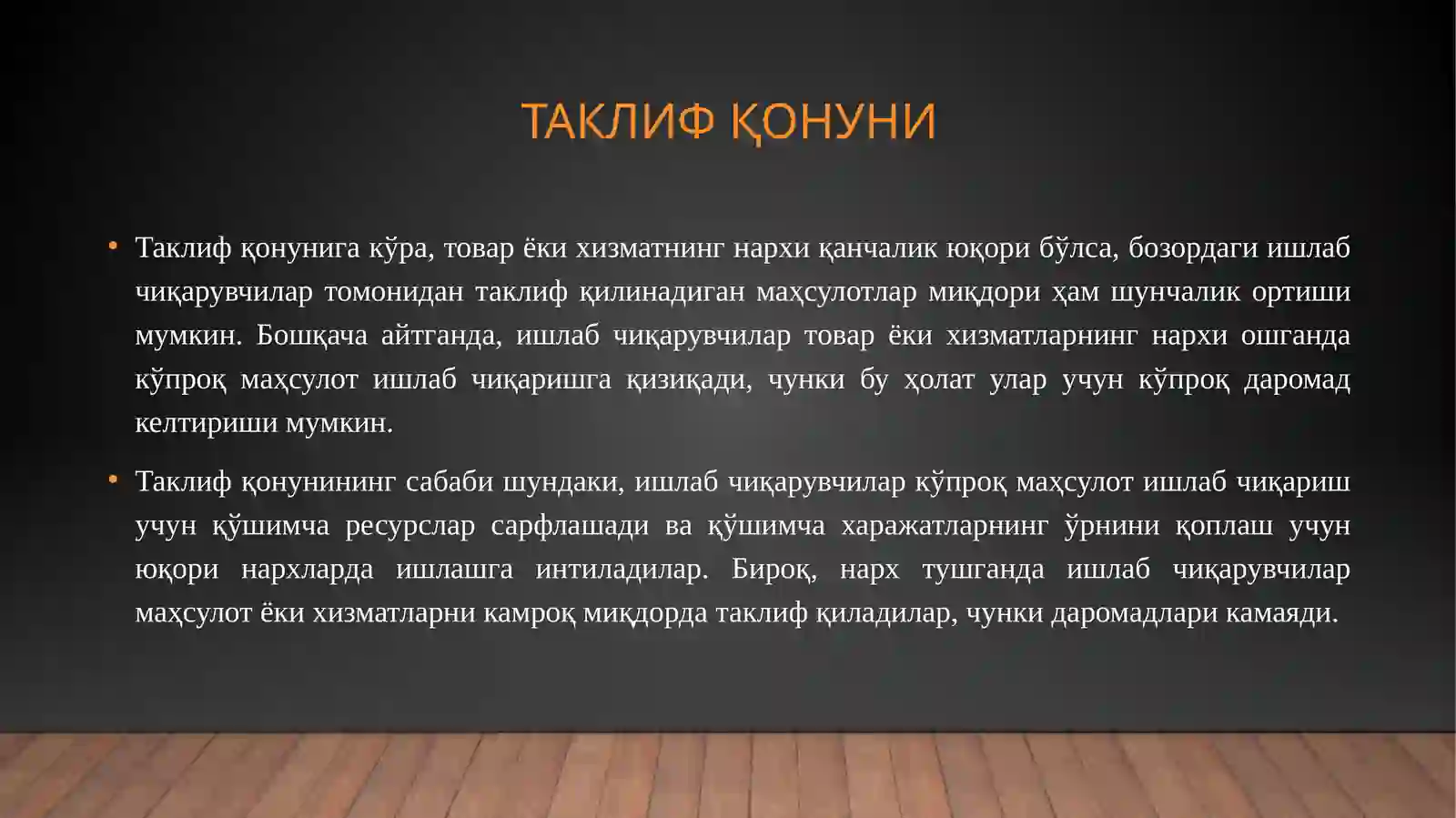 ТАКЛИФ ҚОНУНИ

• Таклиф қонунига кўра, товар ёки хизматнинг нархи қанчалик юқори бўлса, бозордаги ишлаб чиқарувчилар томонидан таклиф қилинадиган маҳсулотлар миқдори ҳам шунчалик ортиши мумкин. Бошқача айтганда, ишлаб чиқарувчилар товар ёки хизматларнинг нархи ошганда кўпроқ маҳсулот ишлаб чиқаришга қизиқади, чунки бу ҳолат улар учун кўпроқ даромад келтириши мумкин.

• Таклиф қонунининг сабаби шундаки, ишлаб чиқарувчилар кўпроқ маҳсулот ишлаб чиқариш учун қўшимча ресурслар сарфлашади ва қўшимча харажатларнинг ўрнини қоплаш учун юқори нархларда ишлашга интиладилар. Бироқ, нарх тушганда ишлаб чиқарувчилар маҳсулот ёки хизматларни камроқ миқдорда таклиф қиладилар, чунки даромадлари камаяди.